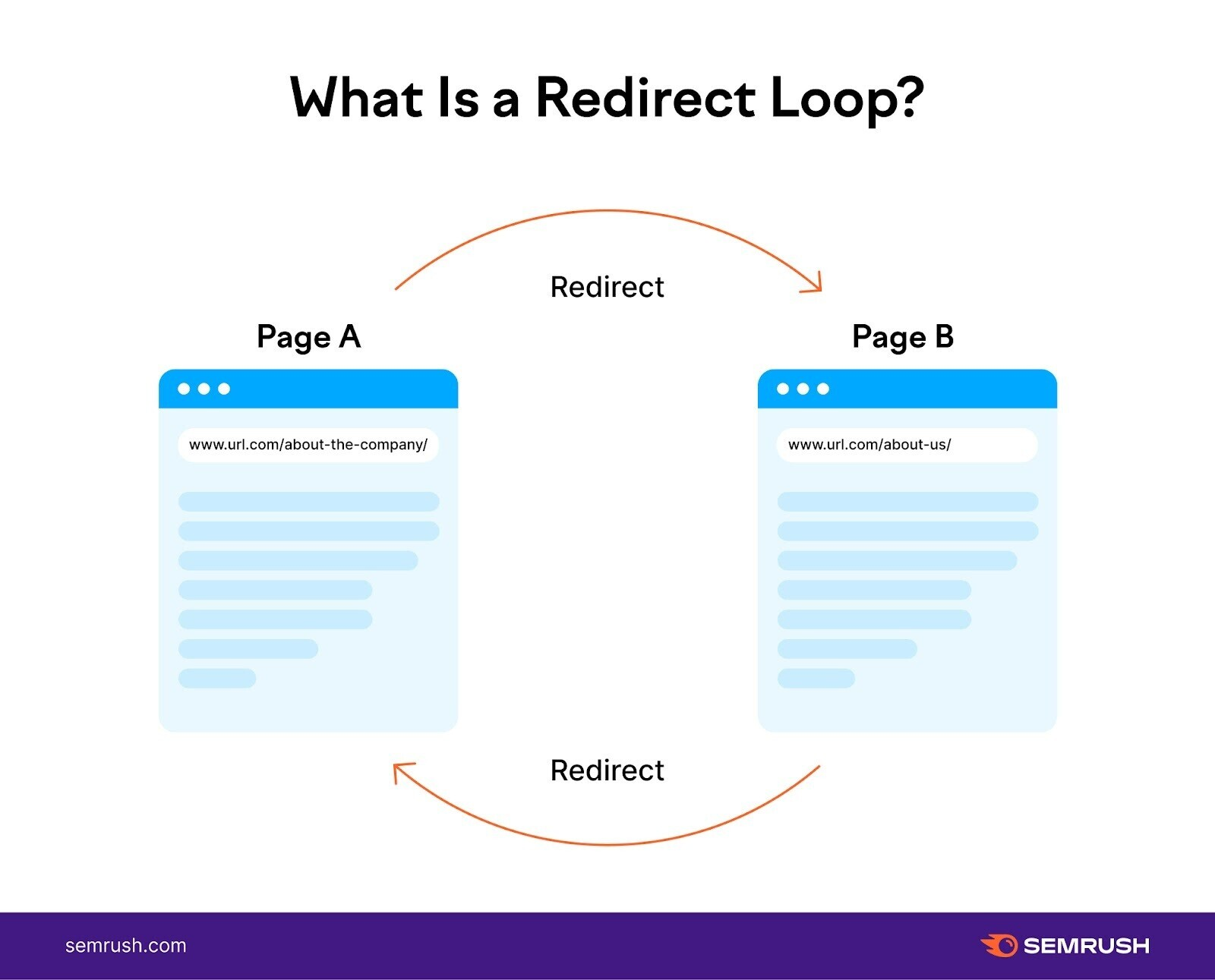 What Is a Redirect Loop?

Redirect

Page A

www.url.com/about-the-company/

Page B

www.url.com/about-us/

Redirect

semrush.com

SEMRUSH